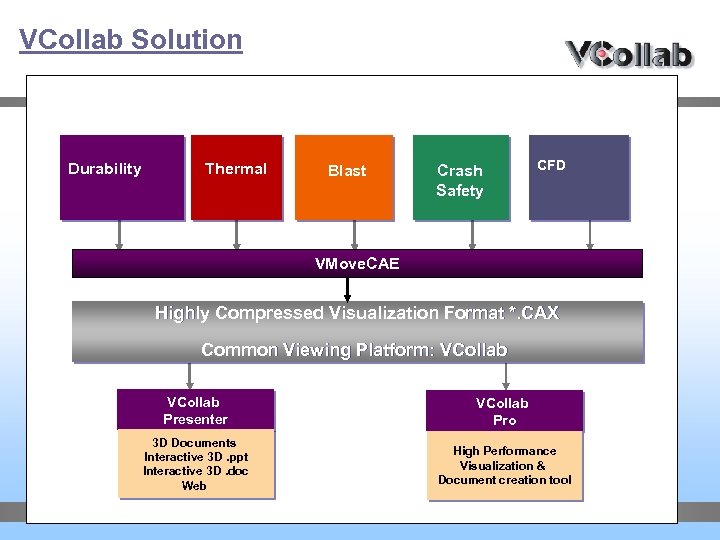 VCollab Solution

VCollab

Durability

Thermal

Blast

Crash Safety

CFD

VMoveCAE

Highly Compressed Visualization Format *.CAX

Common Viewing Platform: VCollab

VCollab Presenter

3D Documents
Interactive 3D .ppt
Interactive 3D .doc
Web

VCollab Pro

High Performance Visualization & Document creation tool